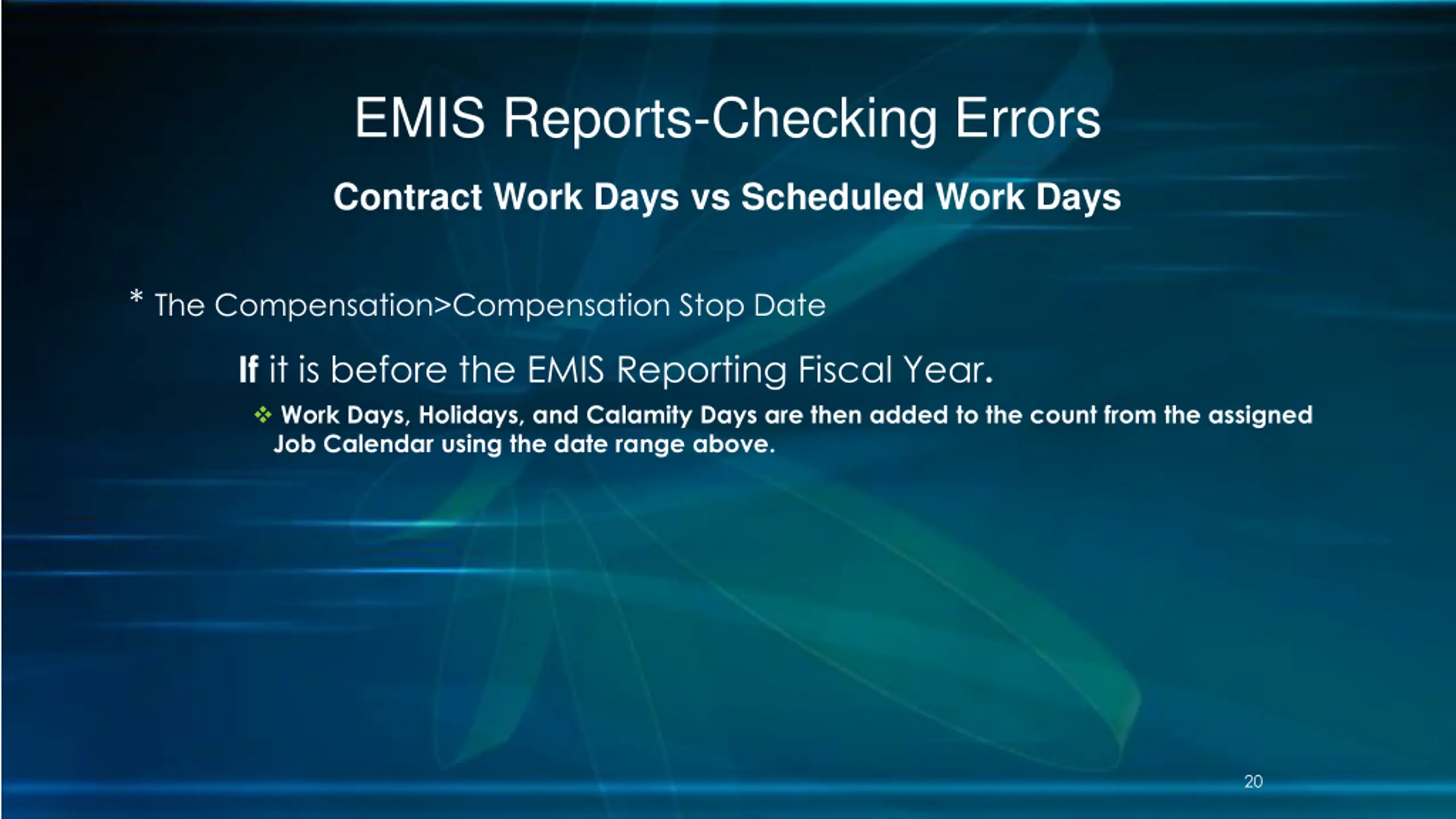 EMIS Reports-Checking Errors

Contract Work Days vs Scheduled Work Days

* The Compensation>Compensation Stop Date

If it is before the EMIS Reporting Fiscal Year.

❖ Work Days, Holidays, and Calamity Days are then added to the count from the assigned Job Calendar using the date range above.

20